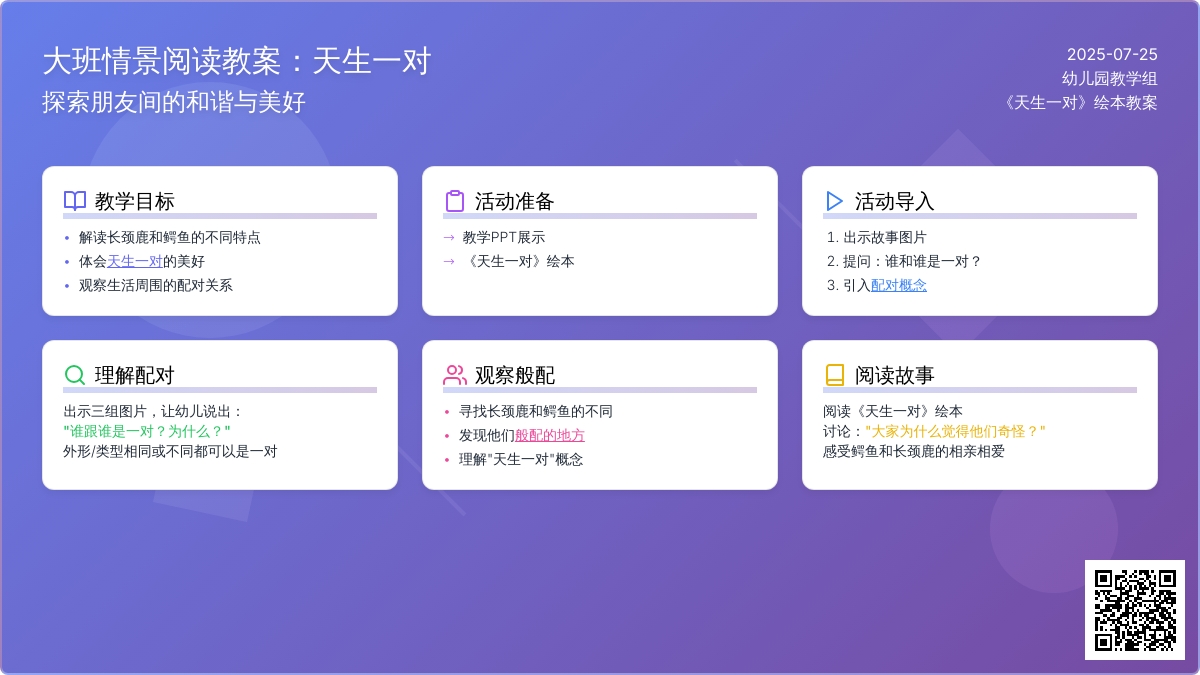 大班情景阅读教案：天生一对
探索朋友间的和谐与美好

2025-07-25
幼儿园教学组
《天生一对》绘本教案

教学目标
• 解读长颈鹿和鳄鱼的不同特点
• 体会天生一对的美好
• 观察生活周围的配对关系

活动准备
→ 教学PPT展示
→ 《天生一对》绘本

活动导入
1. 出示故事图片
2. 提问：谁和谁是一对？
3. 引入配对概念

理解配对
出示三组图片，让幼儿说出：
"谁跟谁是一对？为什么？"
外形/类型相同或不同都可以是一对

观察般配
• 寻找长颈鹿和鳄鱼的不同
• 发现他们般配的地方
• 理解"天生一对"概念

阅读故事
阅读《天生一对》绘本
讨论："大家为什么觉得他们奇怪？"
感受鳄鱼和长颈鹿的相亲相爱